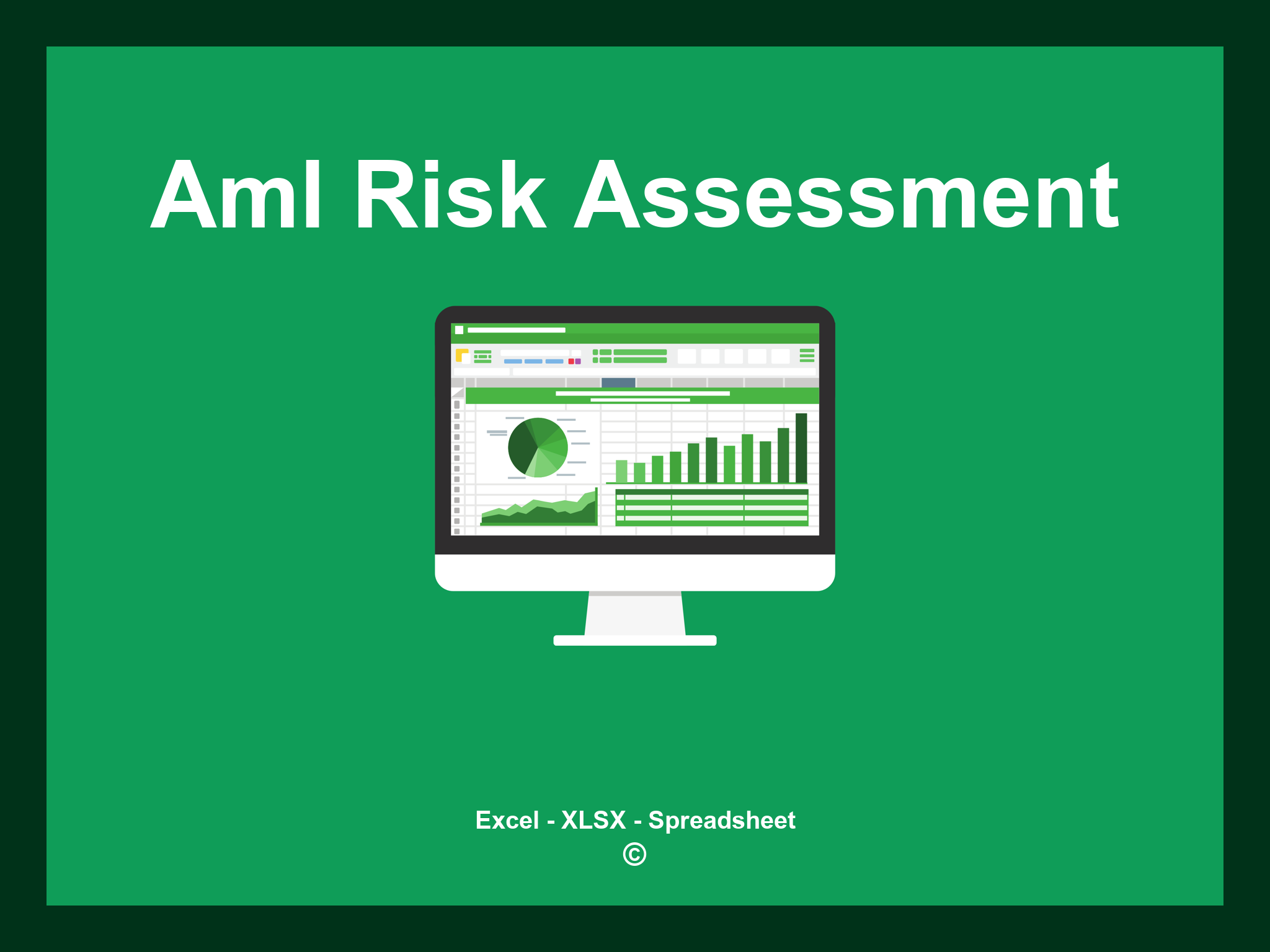 Aml Risk Assessment

Excel - XLSX - Spreadsheet
©